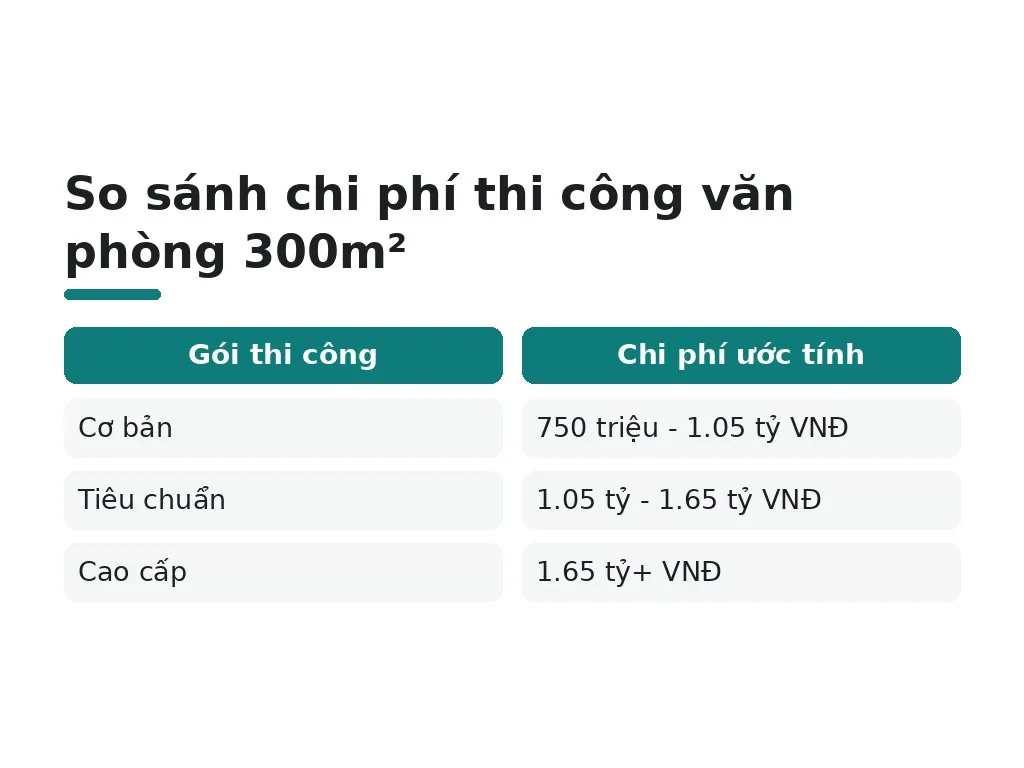 So sánh chi phí thi công văn phòng 300m²

| Gói thi công | Chi phí ước tính |
|---|---|
| Cơ bản | 750 triệu - 1.05 tỷ VNĐ |
| Tiêu chuẩn | 1.05 tỷ - 1.65 tỷ VNĐ |
| Cao cấp | 1.65 tỷ+ VNĐ |